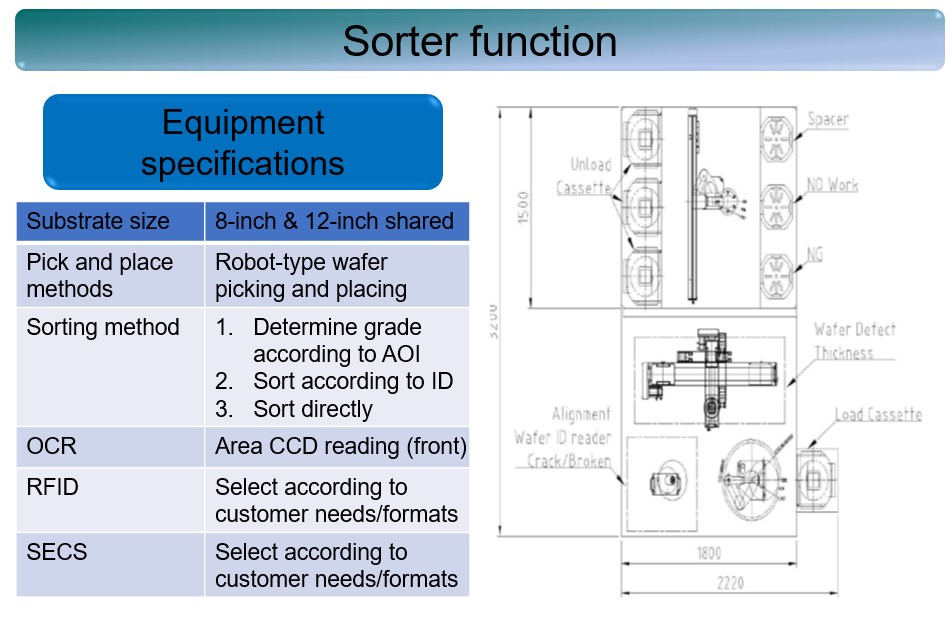 Sorter function

Equipment specifications

| Substrate size | 8-inch & 12-inch shared |
|---|---|
| Pick and place methods | Robot-type wafer picking and placing |
| Sorting method | 1. Determine grade according to AOI 2. Sort according to ID 3. Sort directly |
| OCR | Area CCD reading (front) |
| RFID | Select according to customer needs/formats |
| SECS | Select according to customer needs/formats |

Unload Cassette
Spacer
NO Work
NG
1500
3200
Wafer Defect Thickness
Alignment Wafer ID reader Crack/Broken
Load Cassette
1800
2220